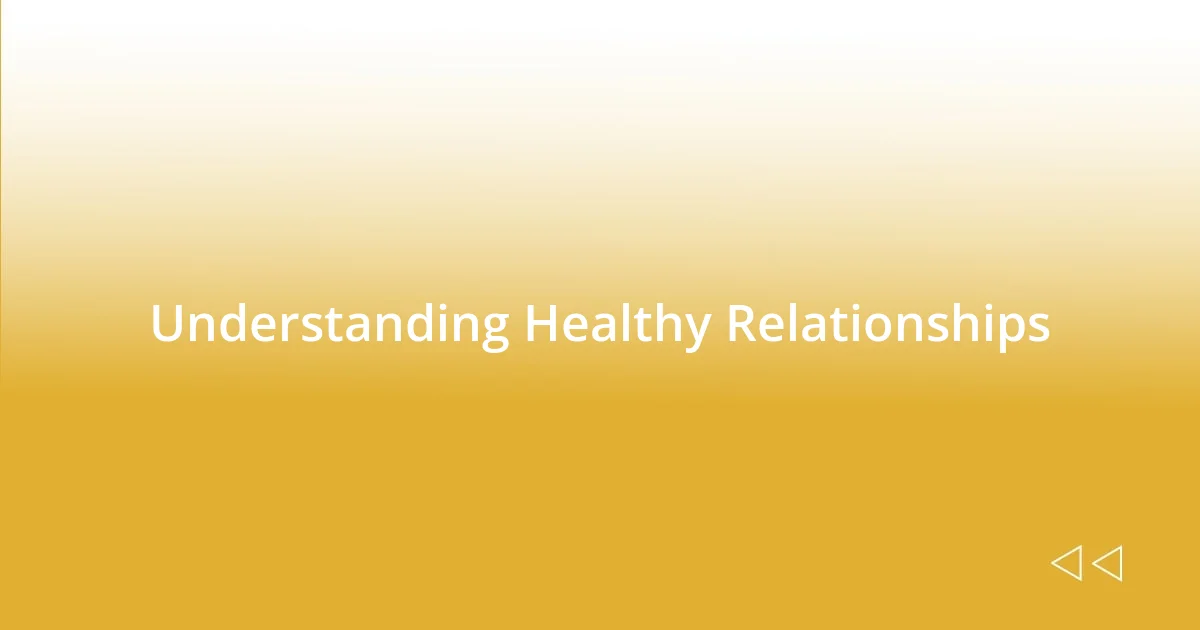 Understanding Healthy Relationships